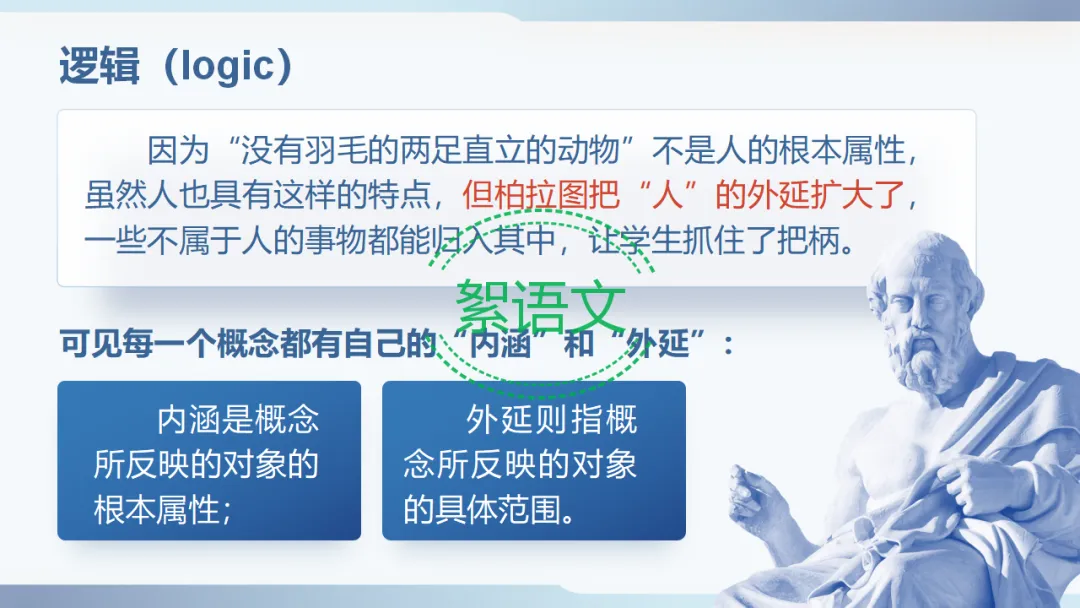 逻辑（logic）

因为“没有羽毛的两足直立的动物”不是人的根本属性，虽然人也具有这样的特点，但柏拉图把“人”的外延扩大了，一些不属于人的事物都能归入其中，让学生抓住了把柄。

絮语文

可见每一个概念都有自己的“内涵”和“外延”：

内涵是概念所反映的对象的根本属性；

外延则指概念所反映的对象的具体范围。